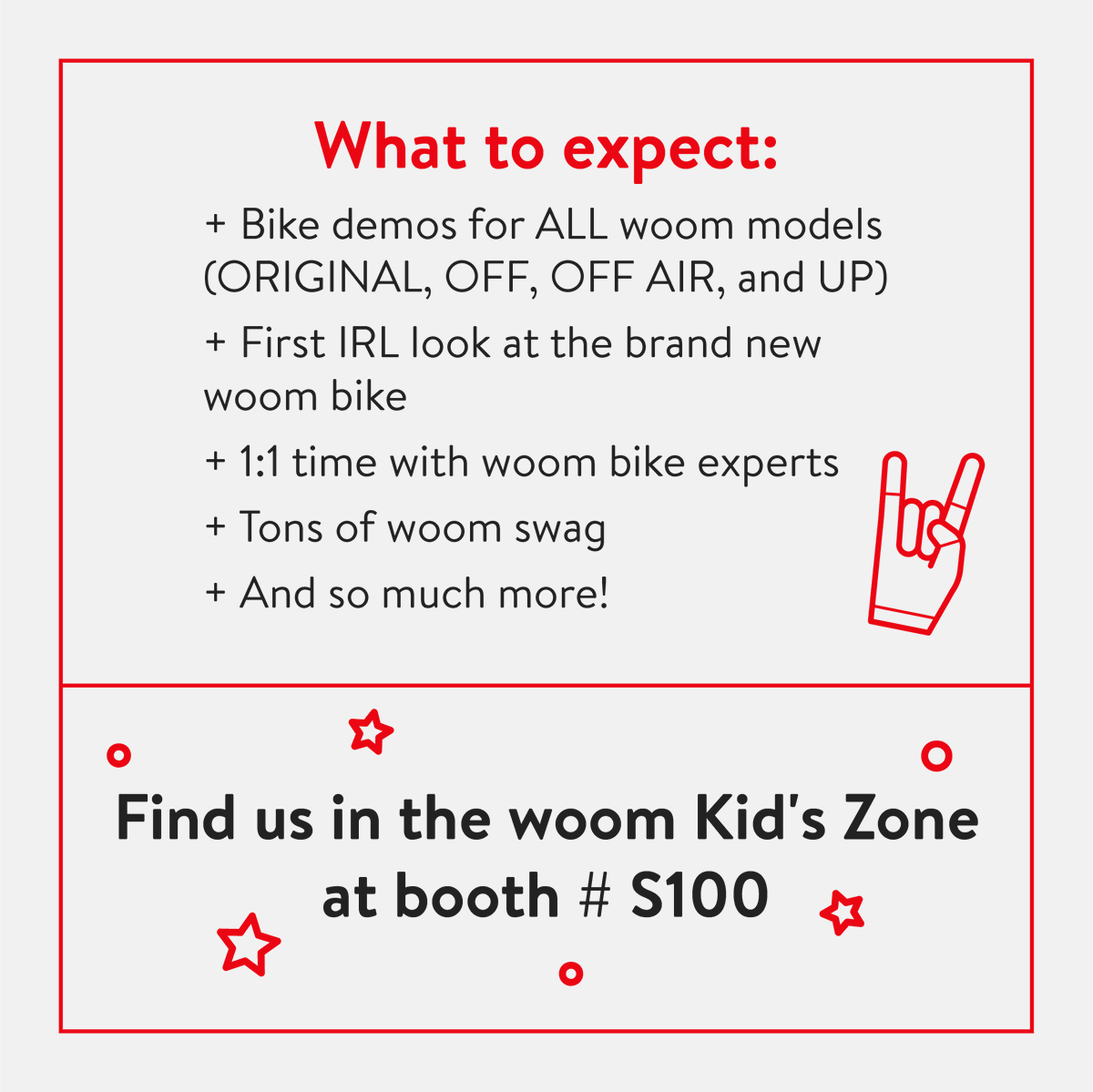 What to expect:

+ Bike demos for ALL woom models (ORIGINAL, OFF, OFF AIR, and UP)

+ First IRL look at the brand new woom bike

+ 1:1 time with woom bike experts

+ Tons of woom swag

+ And so much more!

Find us in the woom Kid's Zone at booth # S100